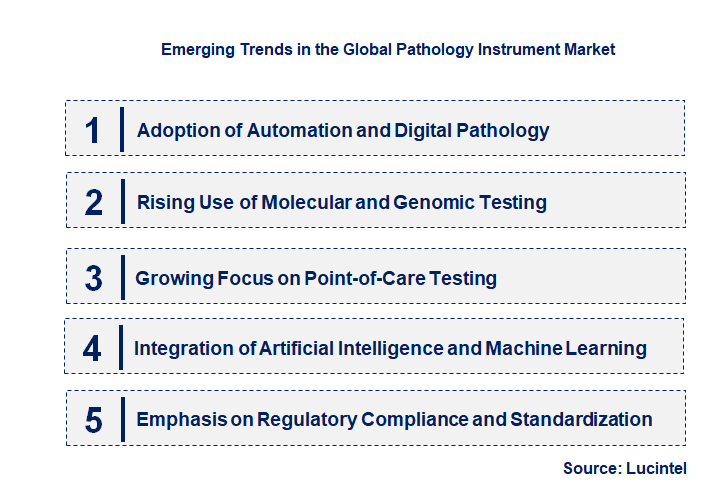 Emerging Trends in the Global Pathology Instrument Market

1 Adoption of Automation and Digital Pathology

2 Rising Use of Molecular and Genomic Testing

3 Growing Focus on Point-of-Care Testing

4 Integration of Artificial Intelligence and Machine Learning

5 Emphasis on Regulatory Compliance and Standardization

Source: Lucintel